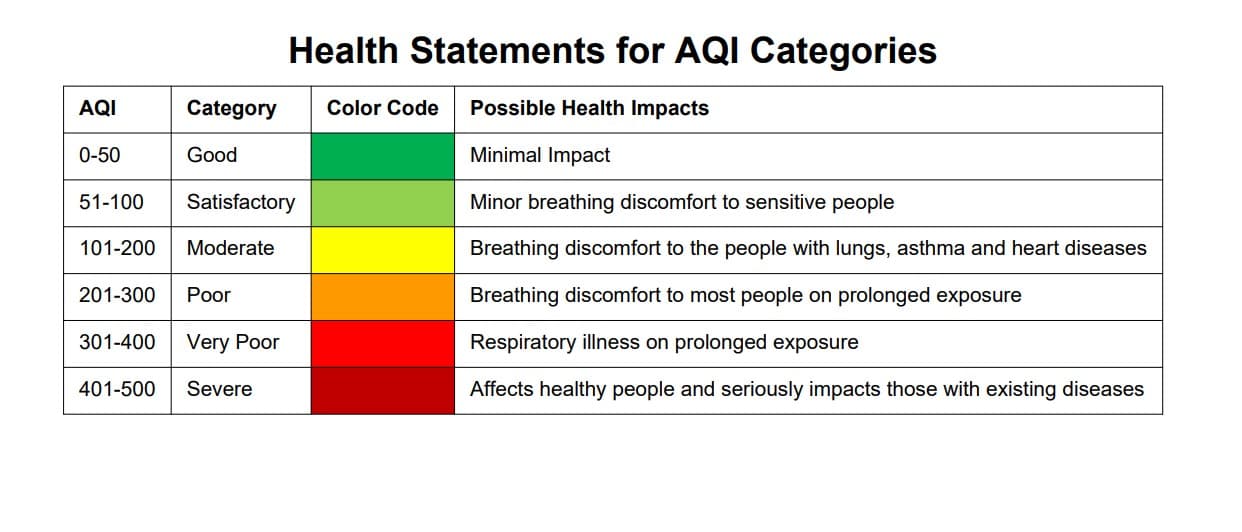 Health Statements for AQI Categories

| AQI | Category | Color Code | Possible Health Impacts |
|---|---|---|---|
| 0-50 | Good | | Minimal Impact |
| 51-100 | Satisfactory | | Minor breathing discomfort to sensitive people |
| 101-200 | Moderate | | Breathing discomfort to the people with lungs, asthma and heart diseases |
| 201-300 | Poor | | Breathing discomfort to most people on prolonged exposure |
| 301-400 | Very Poor | | Respiratory illness on prolonged exposure |
| 401-500 | Severe | | Affects healthy people and seriously impacts those with existing diseases |